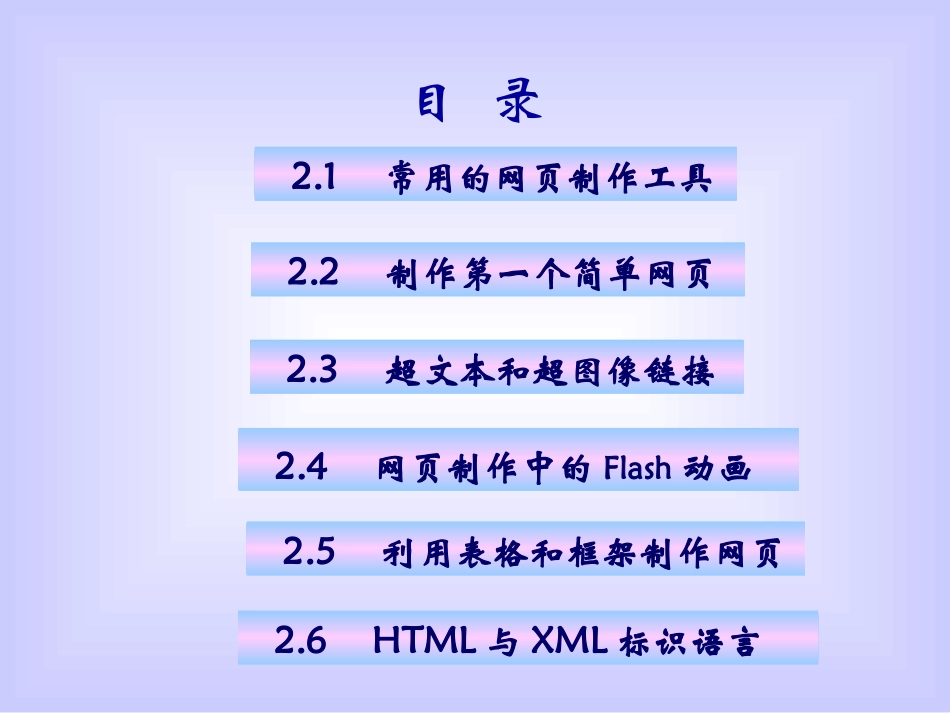 目 录

2.1 常用的网页制作工具

2.2 制作第一个简单网页

2.3 超文本和超图像链接

2.4 网页制作中的 Flash 动画

2.5 利用表格和框架制作网页

2.6 HTML 与 XML 标识语言